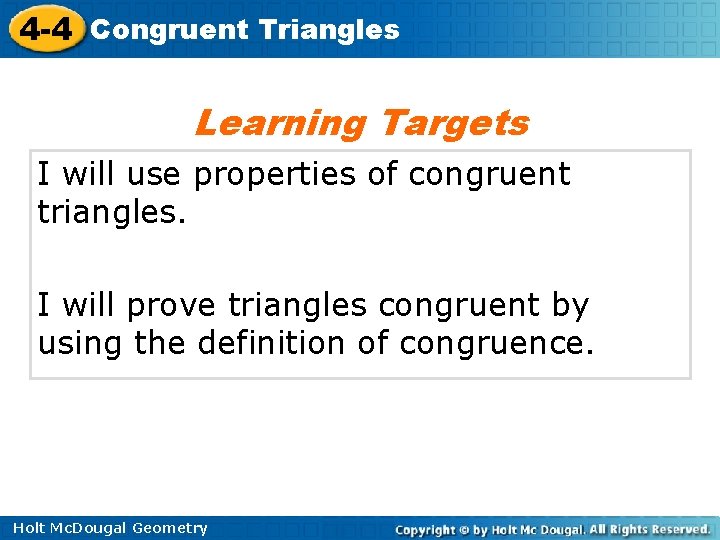 4-4 Congruent Triangles

Learning Targets

I will use properties of congruent triangles.

I will prove triangles congruent by using the definition of congruence.

Holt McDougal Geometry

Copyright © by Holt Mc Dougal. All Rights Reserved.